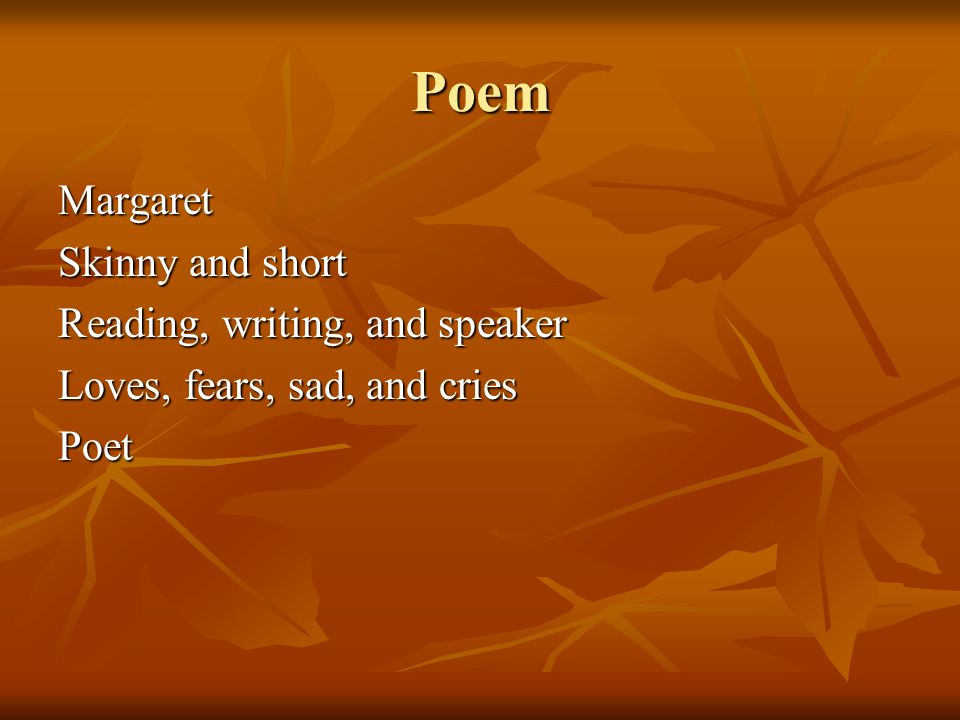 Poem

Margaret
Skinny and short
Reading, writing, and speaker
Loves, fears, sad, and cries
Poet